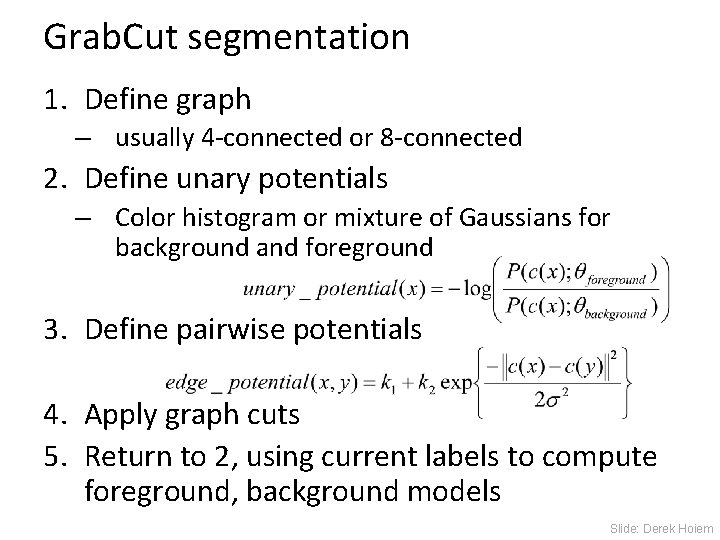 GrabCut segmentation

1. Define graph
– usually 4-connected or 8-connected

2. Define unary potentials
– Color histogram or mixture of Gaussians for background and foreground

$unary\_potential(x) = -\log\left(\frac{P(c(x);\theta_{foreground})}{P(c(x);\theta_{background})}\right)$

3. Define pairwise potentials

$edge\_potential(x,y) = k_1 + k_2 \exp\left\{\frac{-\|c(x)-c(y)\|^2}{2\sigma^2}\right\}$

4. Apply graph cuts

5. Return to 2, using current labels to compute foreground, background models

Slide: Derek Hoiem